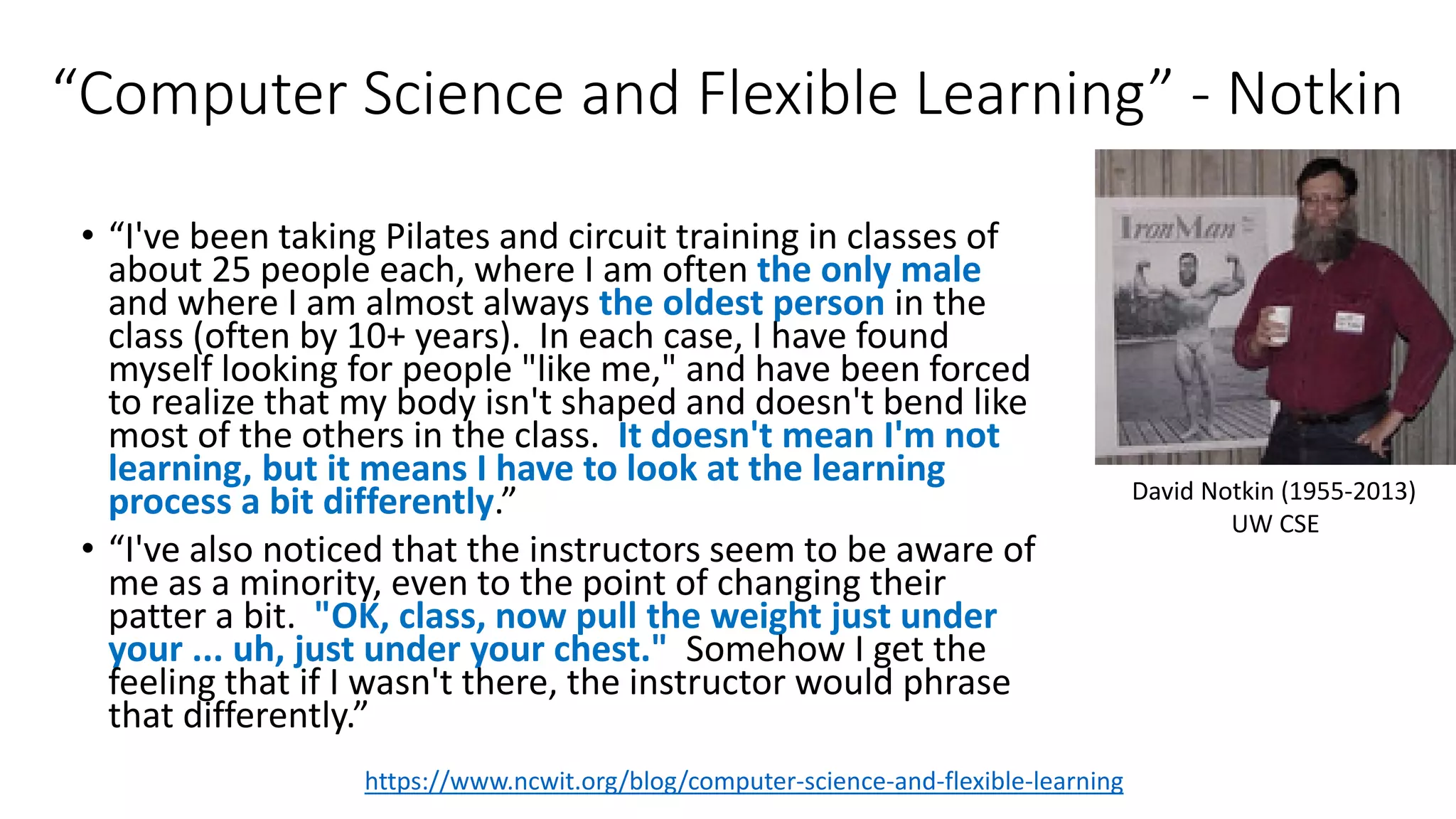 “Computer Science and Flexible Learning” - Notkin

• “I've been taking Pilates and circuit training in classes of about 25 people each, where I am often the only male and where I am almost always the oldest person in the class (often by 10+ years). In each case, I have found myself looking for people "like me," and have been forced to realize that my body isn't shaped and doesn't bend like most of the others in the class. It doesn't mean I'm not learning, but it means I have to look at the learning process a bit differently.”

• “I've also noticed that the instructors seem to be aware of me as a minority, even to the point of changing their patter a bit. "OK, class, now pull the weight just under your ... uh, just under your chest." Somehow I get the feeling that if I wasn't there, the instructor would phrase that differently.”

IronMan

David Notkin (1955-2013)
UW CSE

https://www.ncwit.org/blog/computer-science-and-flexible-learning